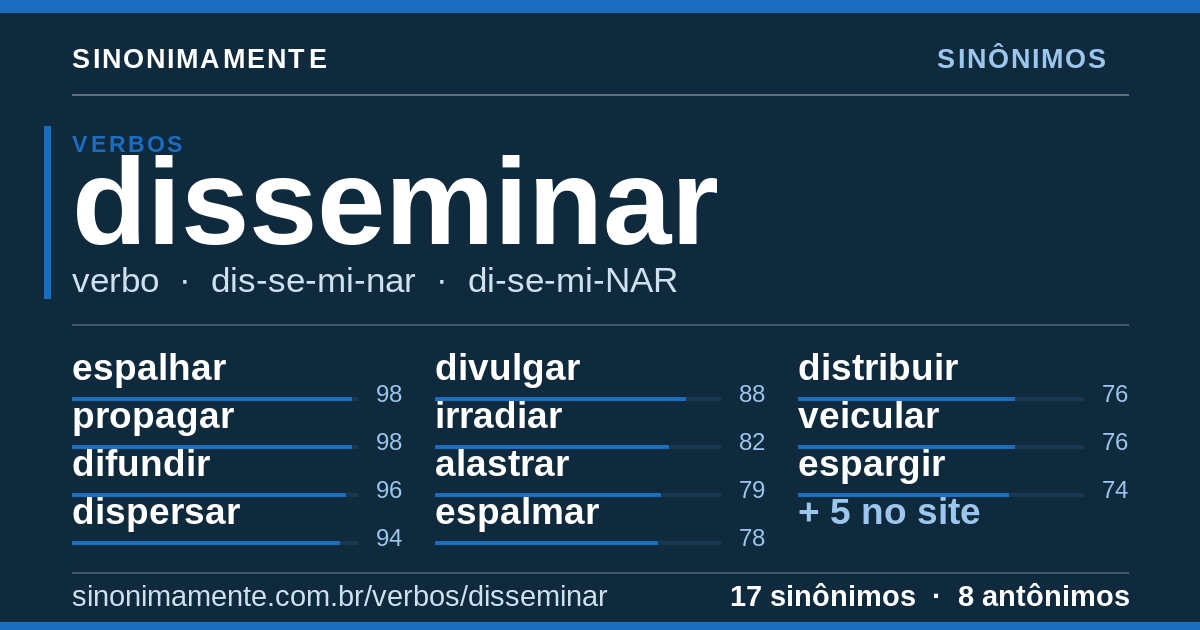 SINONIMAMENTE

SINÔNIMOS

VERBOS

disseminar

verbo · dis-se-mi-nar · di-se-mi-NAR

espalhar 98
propagar 98
difundir 96
dispersar 94

divulgar 88
irradiar 82
alastrar 79
espalmar 78

distribuir 76
veicular 76
espargir 74
+ 5 no site

sinonimamente.com.br/verbos/disseminar

17 sinônimos · 8 antônimos